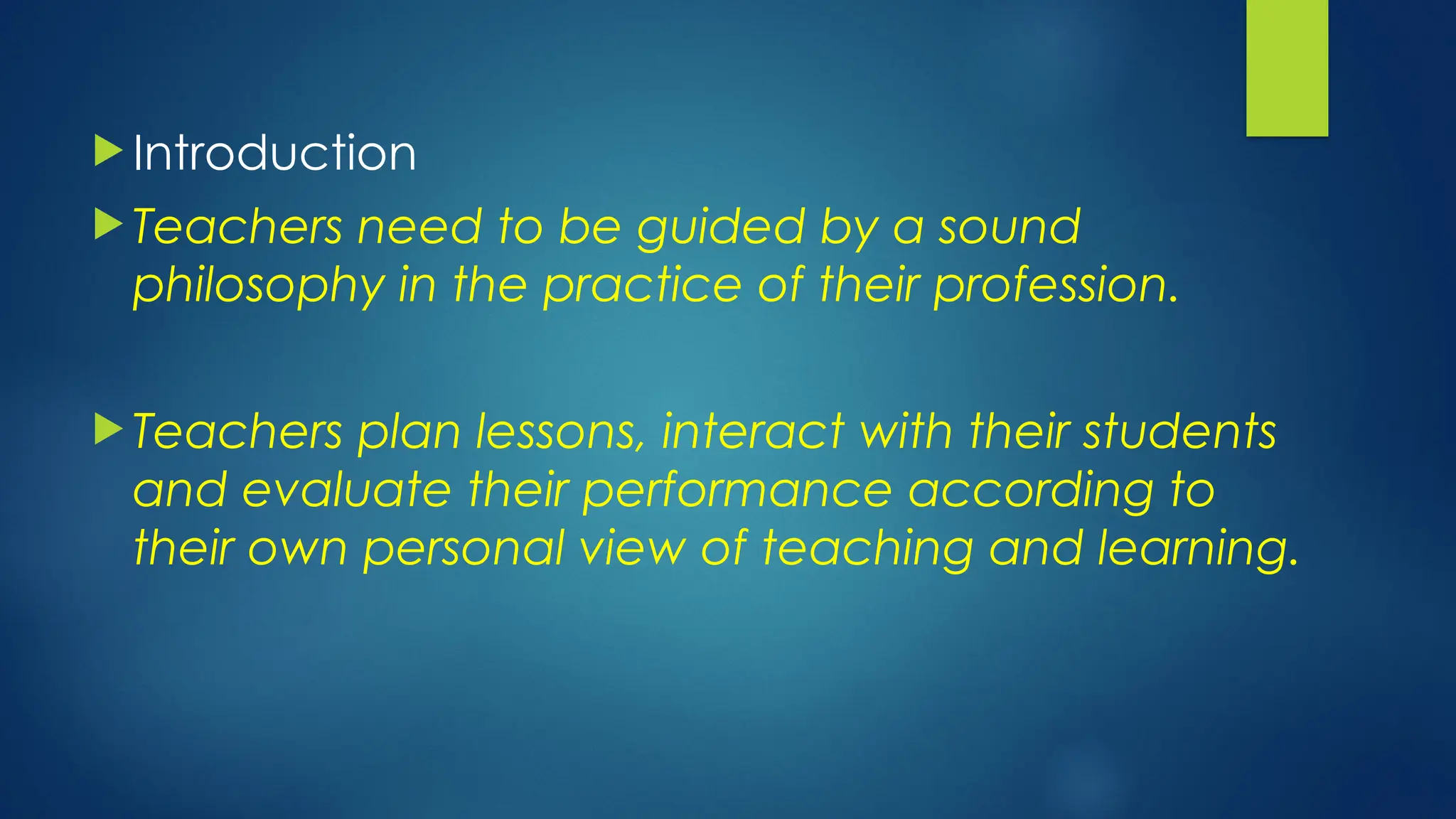 Introduction

Teachers need to be guided by a sound philosophy in the practice of their profession.

Teachers plan lessons, interact with their students and evaluate their performance according to their own personal view of teaching and learning.